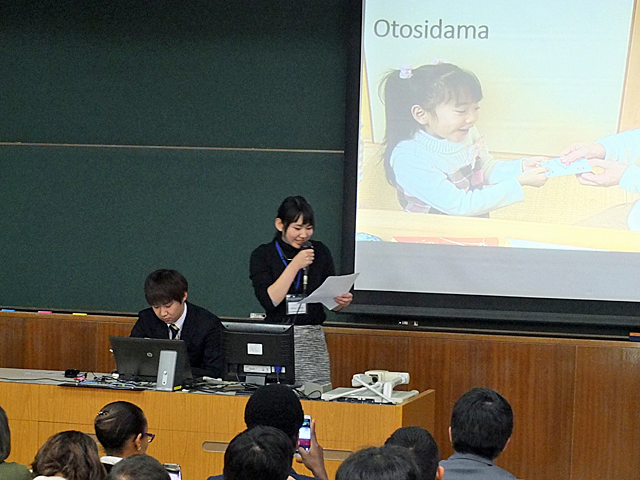 Otosidama